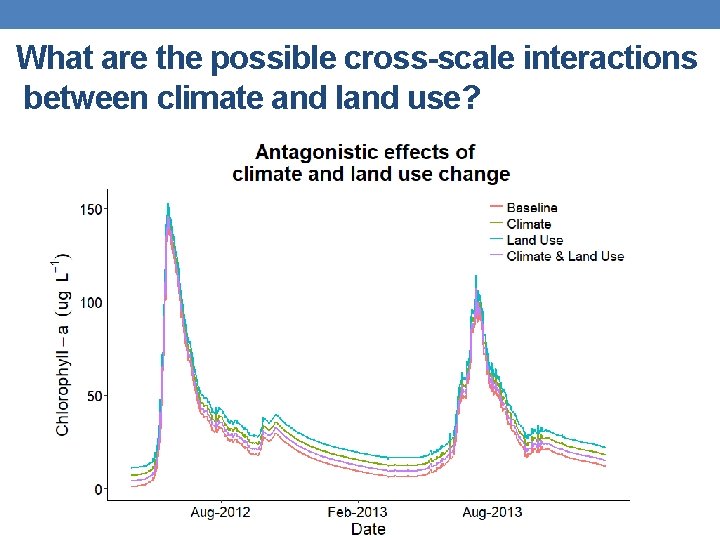 What are the possible cross-scale interactions between climate and land use?

Antagonistic effects of climate and land use change

Baseline
Climate
Land Use
Climate & Land Use

Chlorophyll – a (ug $L^{-1}$)

150
100
50
0

Aug-2012
Feb-2013
Aug-2013
Date